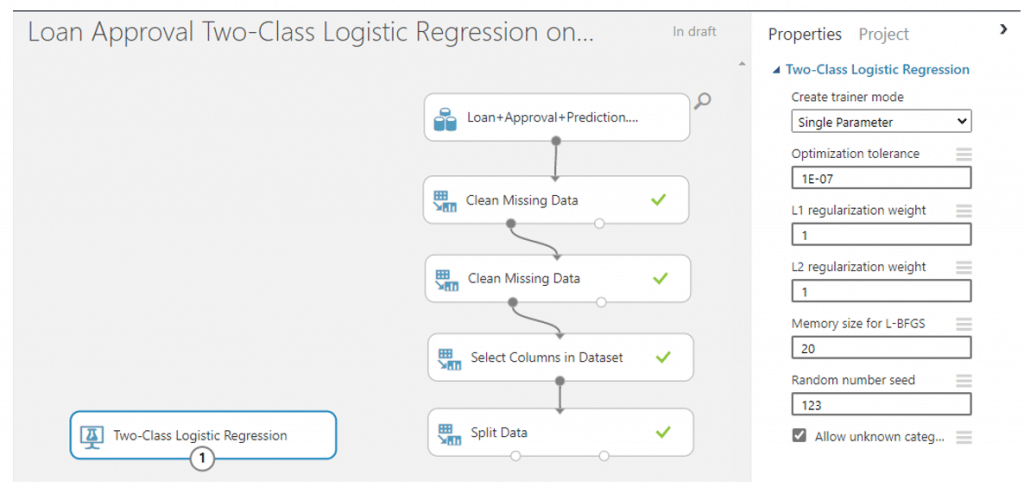 Loan Approval Two-Class Logistic Regression on...

In draft

Loan+Approval+Prediction....

Clean Missing Data

Clean Missing Data

Select Columns in Dataset

Split Data

Two-Class Logistic Regression

1

Properties Project

Two-Class Logistic Regression

Create trainer mode

Single Parameter

Optimization tolerance

1E-07

L1 regularization weight

1

L2 regularization weight

1

Memory size for L-BFGS

20

Random number seed

123

Allow unknown categ...